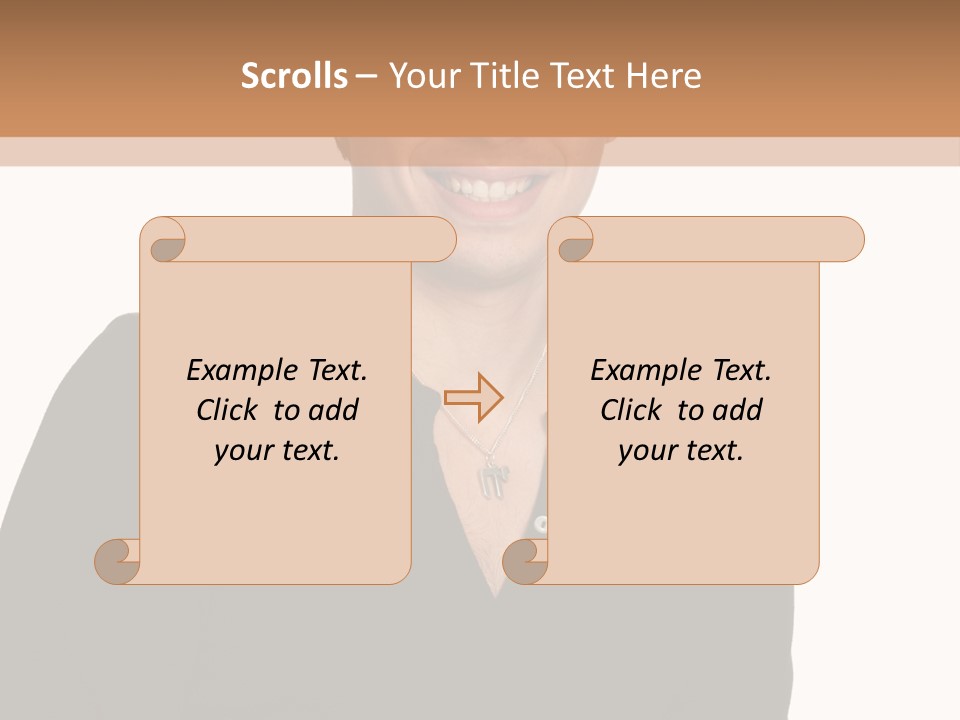 Scrolls – Your Title Text Here

Example Text. Click to add your text.

Example Text. Click to add your text.